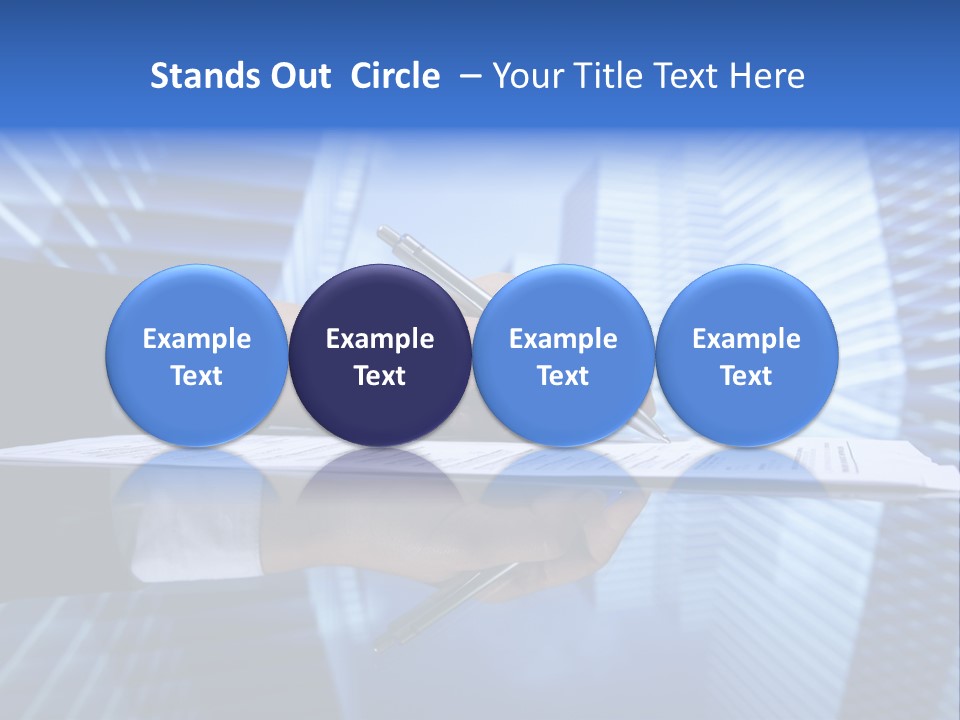 Stands Out Circle – Your Title Text Here

Example Text

Example Text

Example Text

Example Text